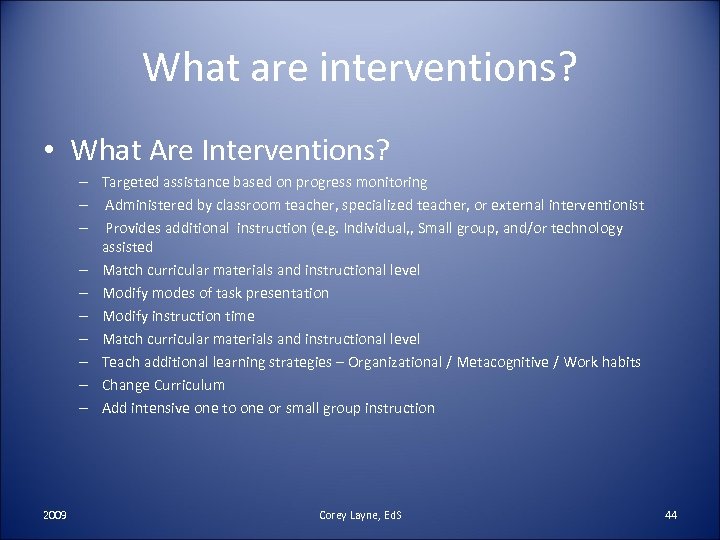 What are interventions?

• What Are Interventions?
– Targeted assistance based on progress monitoring
– Administered by classroom teacher, specialized teacher, or external interventionist
– Provides additional instruction (e.g. Individual,, Small group, and/or technology assisted
– Match curricular materials and instructional level
– Modify modes of task presentation
– Modify instruction time
– Match curricular materials and instructional level
– Teach additional learning strategies – Organizational / Metacognitive / Work habits
– Change Curriculum
– Add intensive one to one or small group instruction

2009 Corey Layne, EdS 44